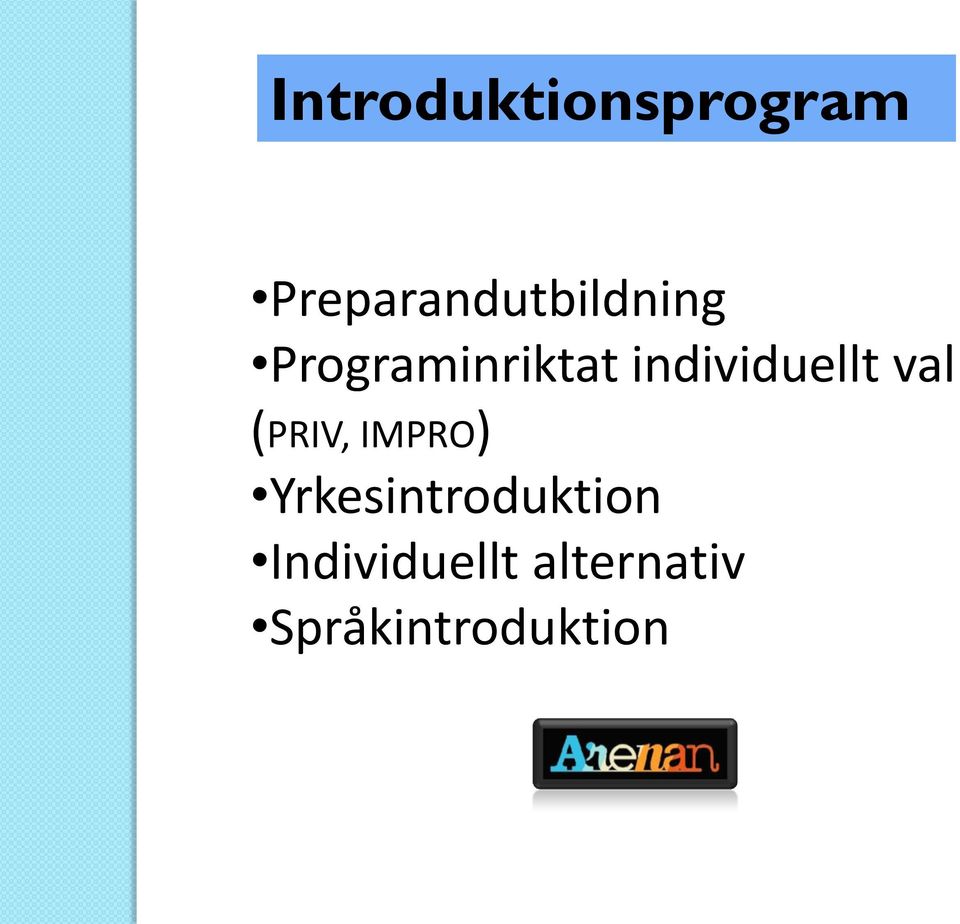 Introduktionsprogram

•Preparandutbildning
•Programinriktat individuellt val (PRIV, IMPRO)
•Yrkesintroduktion
•Individuellt alternativ
•Språkintroduktion

Arenan